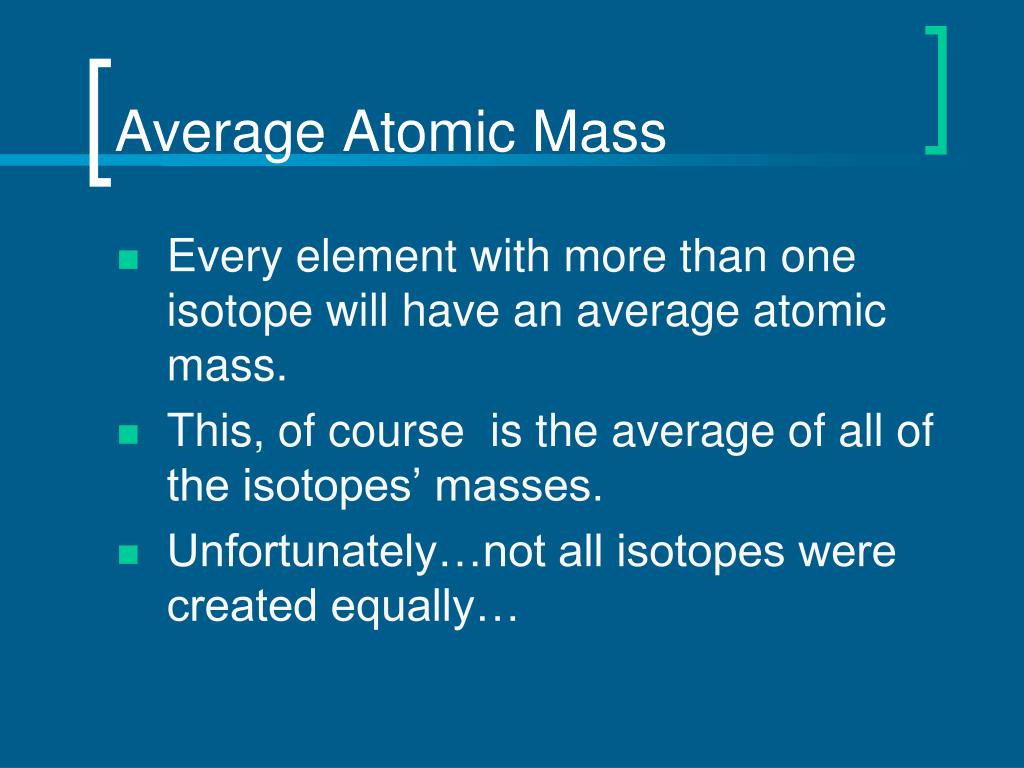 Average Atomic Mass

Every element with more than one isotope will have an average atomic mass.

This, of course  is the average of all of the isotopes’ masses.

Unfortunately…not all isotopes were created equally…